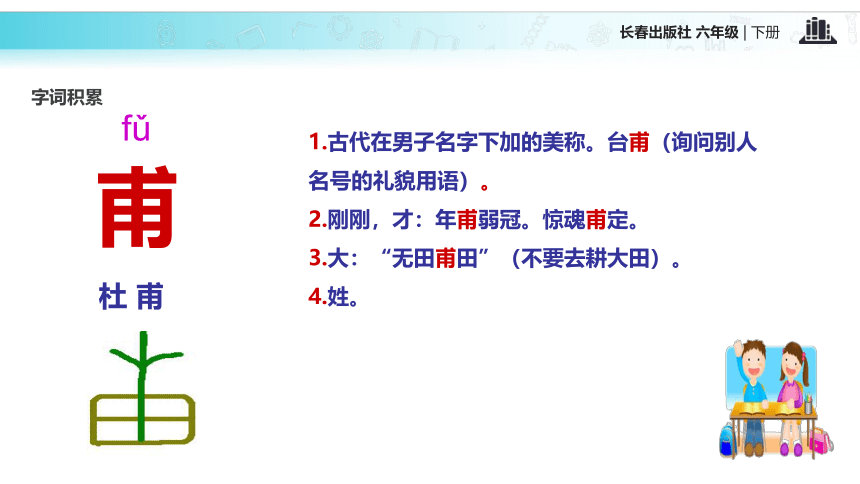 长春出版社 六年级 | 下册

字词积累

fǔ

甫

杜 甫

1.古代在男子名字下加的美称。台甫（询问别人名号的礼貌用语）。

2.刚刚，才：年甫弱冠。惊魂甫定。

3.大：“无田甫田”（不要去耕大田）。

4.姓。